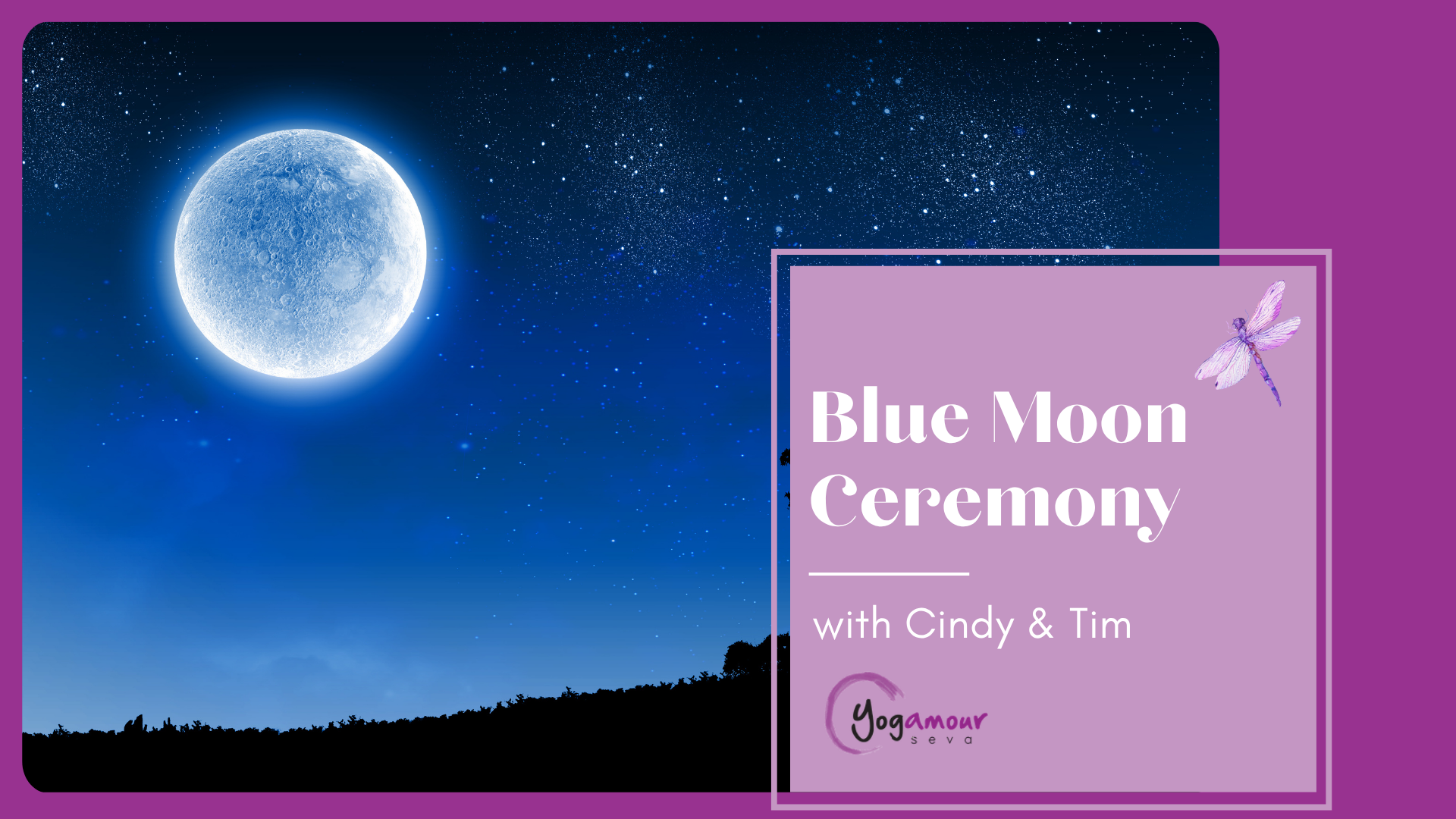 Blue Moon Ceremony

with Cindy & Tim

Yogamour
seva